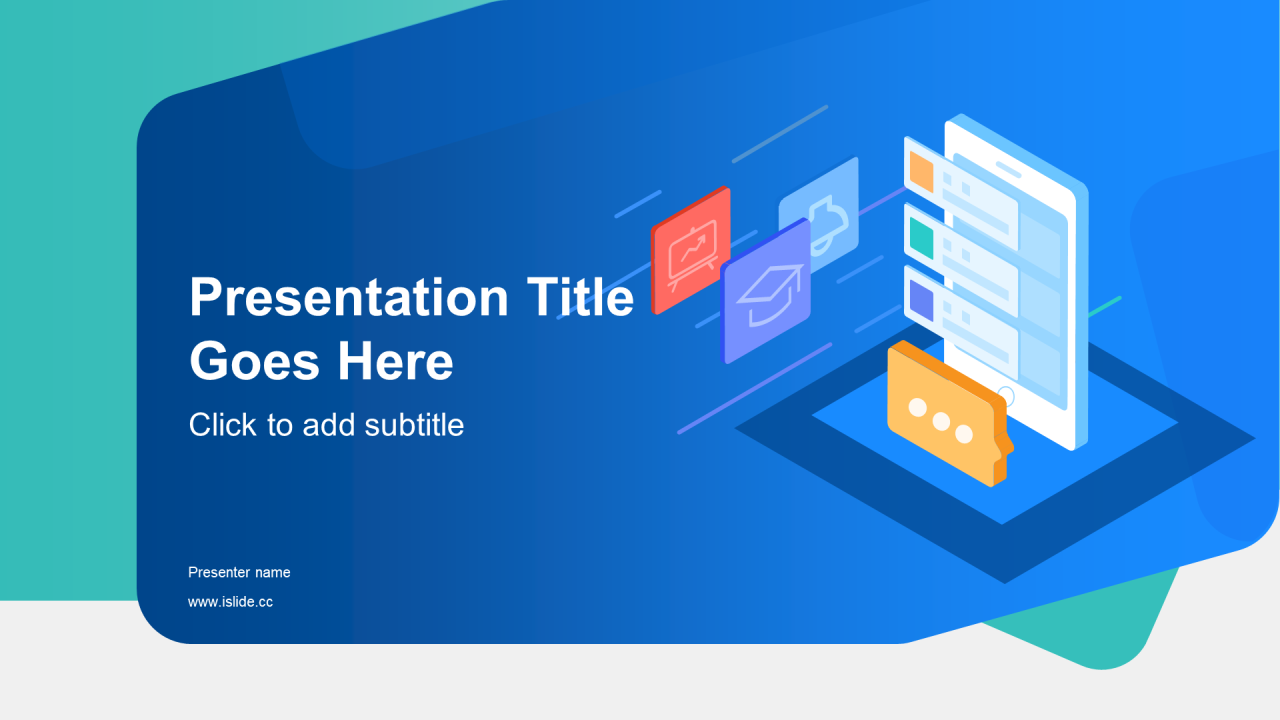 Presentation Title Goes Here

Click to add subtitle

Presenter name

www.islide.cc